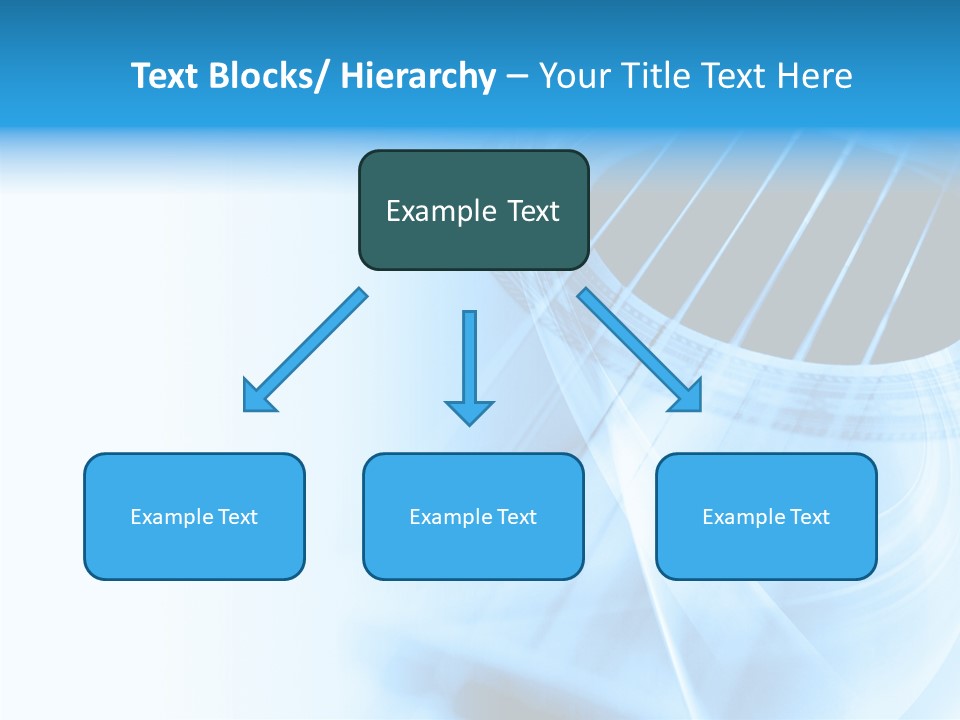 Text Blocks/ Hierarchy – Your Title Text Here

Example Text

Example Text

Example Text

Example Text